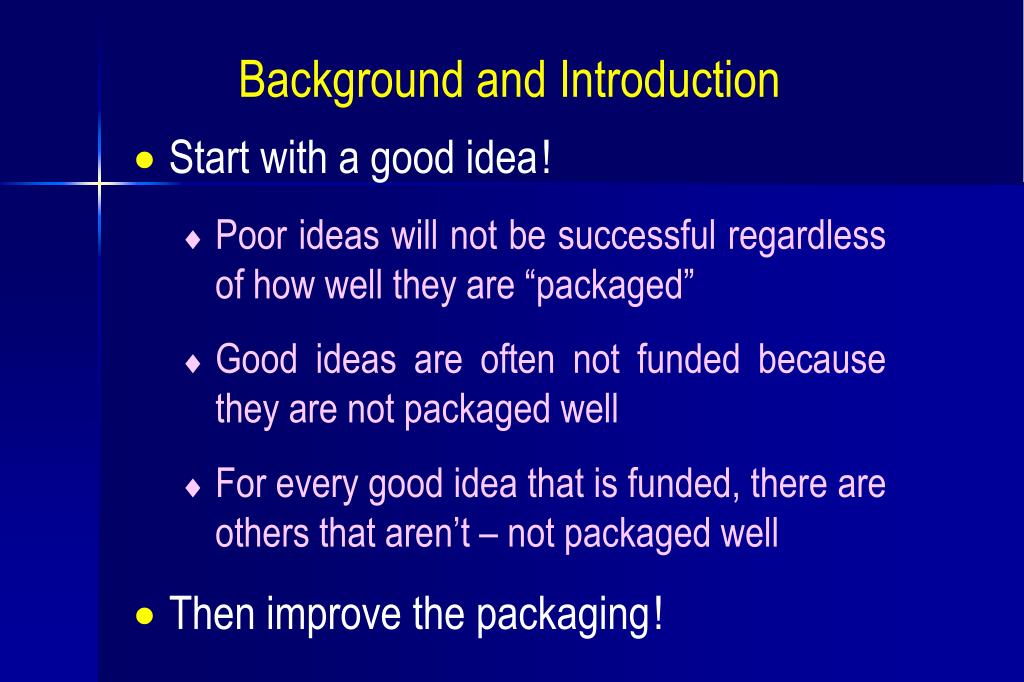 Background and Introduction

• Start with a good idea!

♦ Poor ideas will not be successful regardless of how well they are “packaged”

♦ Good ideas are often not funded because they are not packaged well

♦ For every good idea that is funded, there are others that aren’t – not packaged well

• Then improve the packaging!